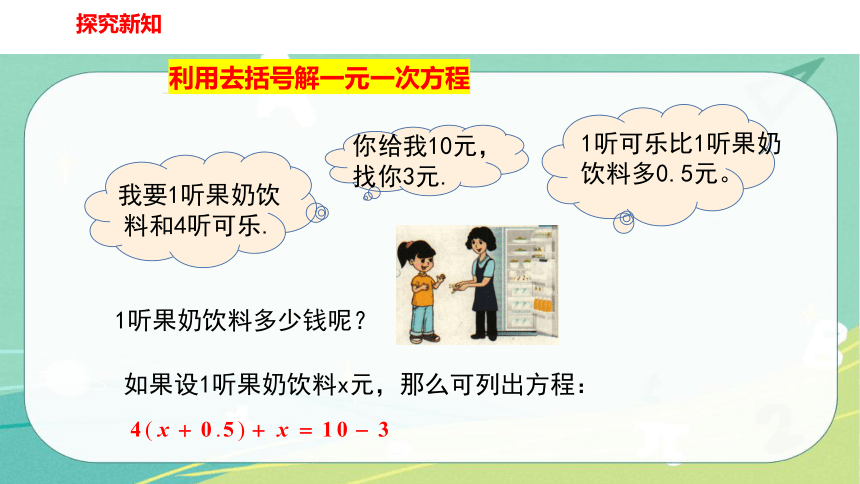 探究新知

利用去括号解一元一次方程

我要1听果奶饮料和4听可乐.

你给我10元，找你3元.

1听可乐比1听果奶饮料多0.5元。

1听果奶饮料多少钱呢？

如果设1听果奶饮料x元，那么可列出方程：

$4(x+0.5)+x=10-3$